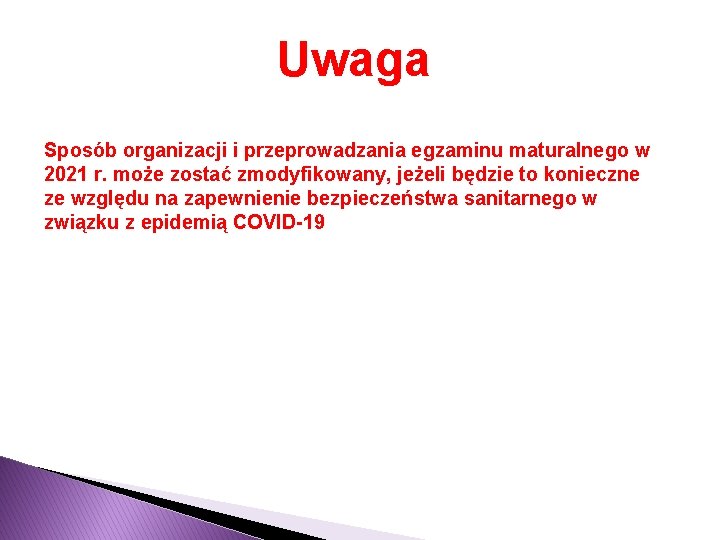 Uwaga

Sposób organizacji i przeprowadzania egzaminu maturalnego w 2021 r. może zostać zmodyfikowany, jeżeli będzie to konieczne ze względu na zapewnienie bezpieczeństwa sanitarnego w związku z epidemią COVID-19